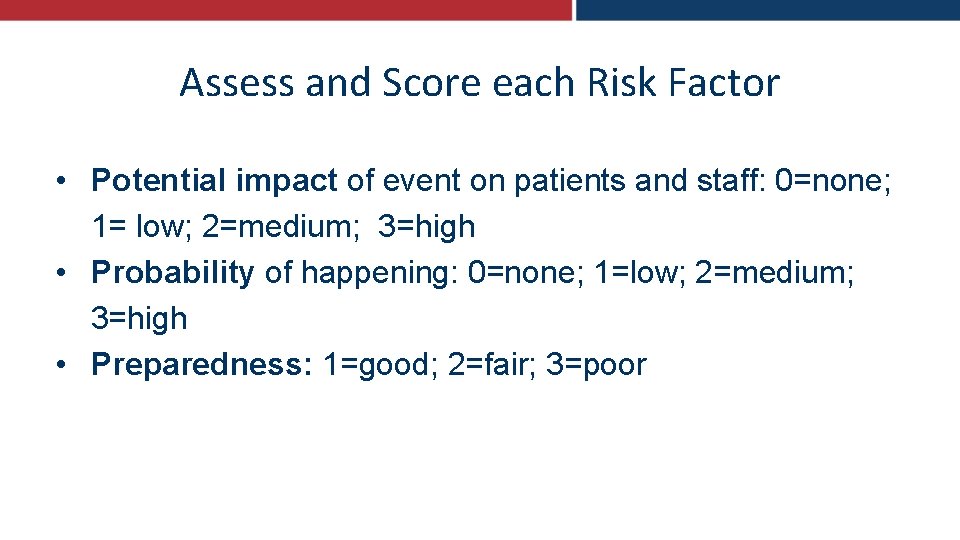 Assess and Score each Risk Factor

• Potential impact of event on patients and staff: 0=none; 1= low; 2=medium; 3=high
• Probability of happening: 0=none; 1=low; 2=medium; 3=high
• Preparedness: 1=good; 2=fair; 3=poor